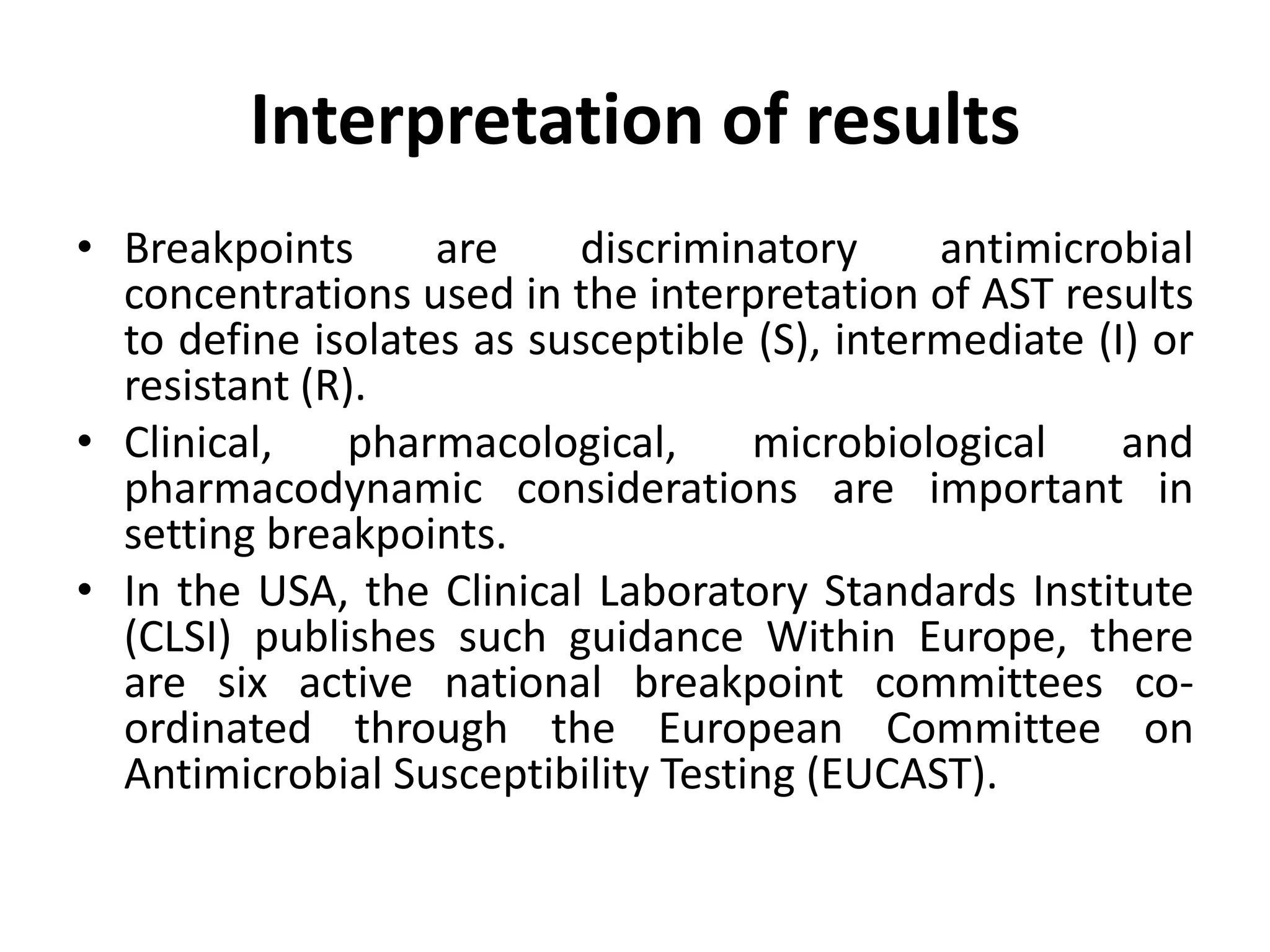 Interpretation of results

• Breakpoints are discriminatory antimicrobial concentrations used in the interpretation of AST results to define isolates as susceptible (S), intermediate (I) or resistant (R).
• Clinical, pharmacological, microbiological and pharmacodynamic considerations are important in setting breakpoints.
• In the USA, the Clinical Laboratory Standards Institute (CLSI) publishes such guidance Within Europe, there are six active national breakpoint committees co-ordinated through the European Committee on Antimicrobial Susceptibility Testing (EUCAST).